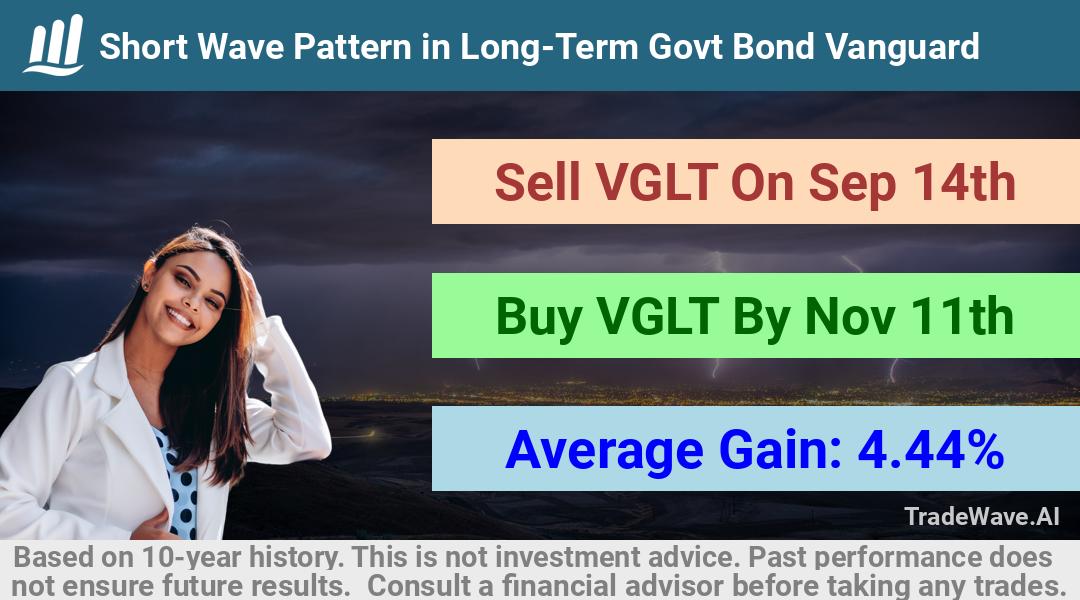 Short Wave Pattern in Long-Term Govt Bond Vanguard

Sell VGLT On Sep 14th

Buy VGLT By Nov 11th

Average Gain: 4.44%

TradeWave.AI

Based on 10-year history. This is not investment advice. Past performance does not ensure future results. Consult a financial advisor before taking any trades.